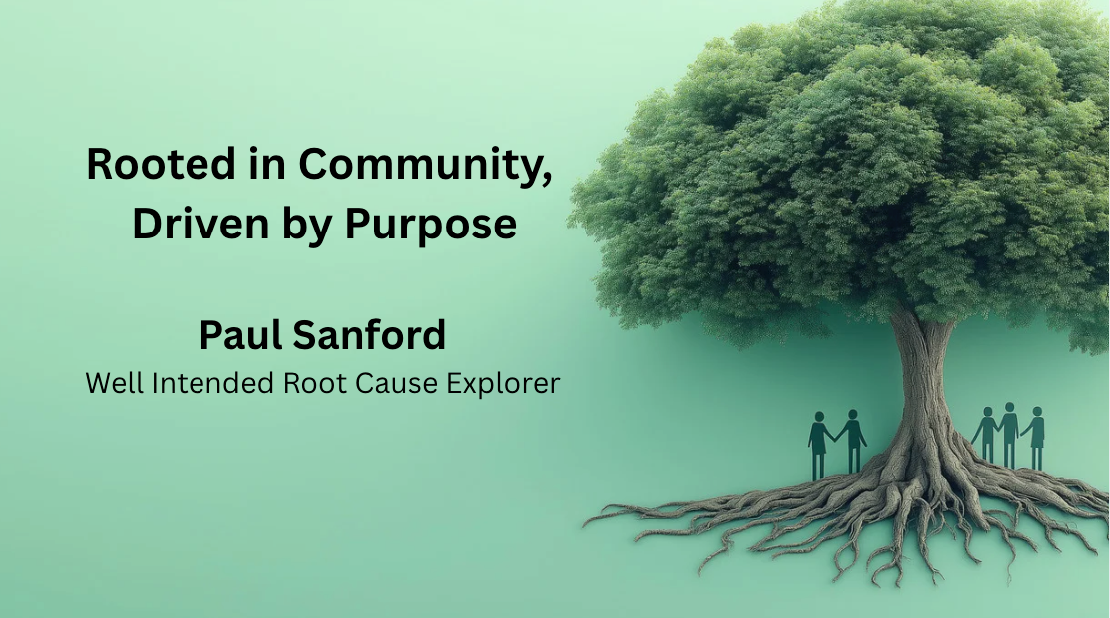 Rooted in Community,
Driven by Purpose

Paul Sanford
Well Intended Root Cause Explorer